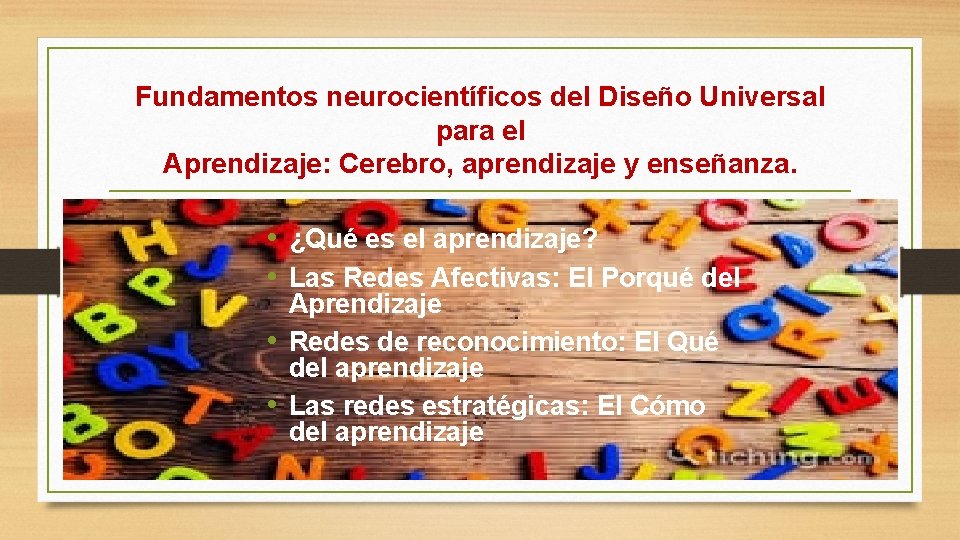 Fundamentos neurocientíficos del Diseño Universal para el
Aprendizaje: Cerebro, aprendizaje y enseñanza.

• ¿Qué es el aprendizaje?
• Las Redes Afectivas: El Porqué del Aprendizaje
• Redes de reconocimiento: El Qué del aprendizaje
• Las redes estratégicas: El Cómo del aprendizaje

tiching.com